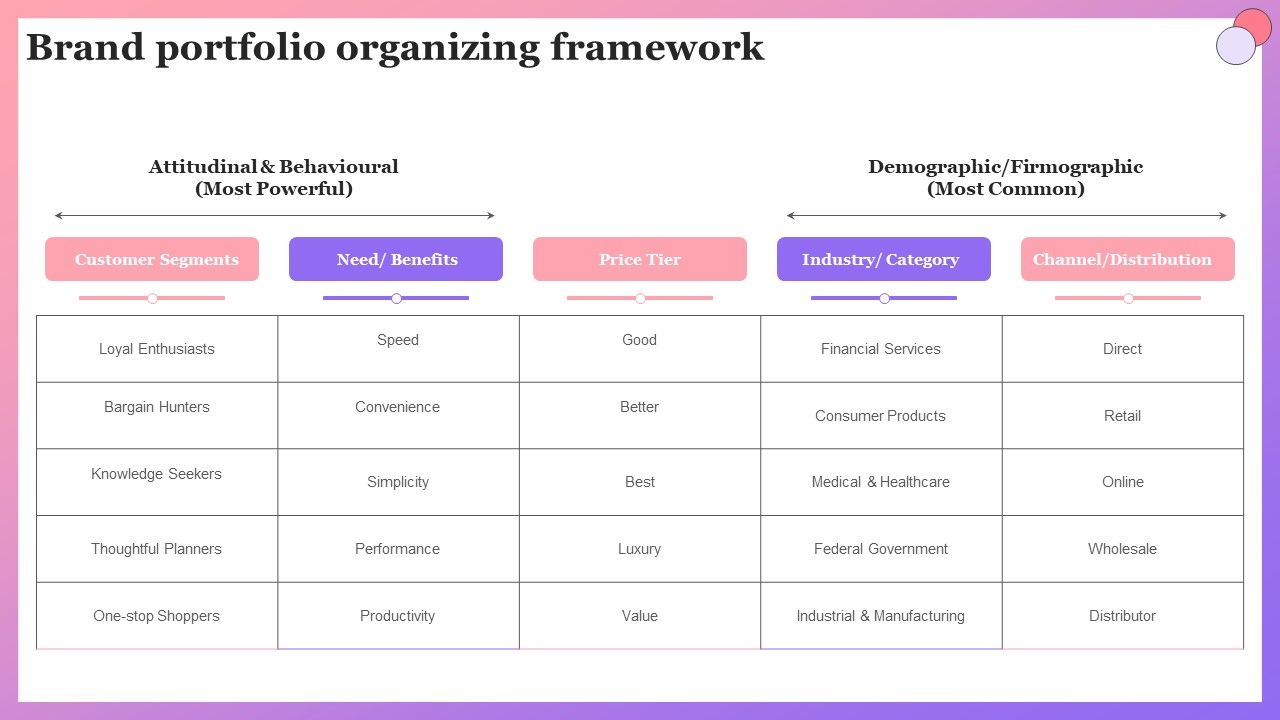 Brand portfolio organizing framework

Attitudinal & Behavioural
(Most Powerful)

Demographic/Firmographic
(Most Common)

| Customer Segments | Need/ Benefits | Price Tier | Industry/ Category | Channel/Distribution |
|---|---|---|---|---|
| Loyal Enthusiasts | Speed | Good | Financial Services | Direct |
| Bargain Hunters | Convenience | Better | Consumer Products | Retail |
| Knowledge Seekers | Simplicity | Best | Medical & Healthcare | Online |
| Thoughtful Planners | Performance | Luxury | Federal Government | Wholesale |
| One-stop Shoppers | Productivity | Value | Industrial & Manufacturing | Distributor |